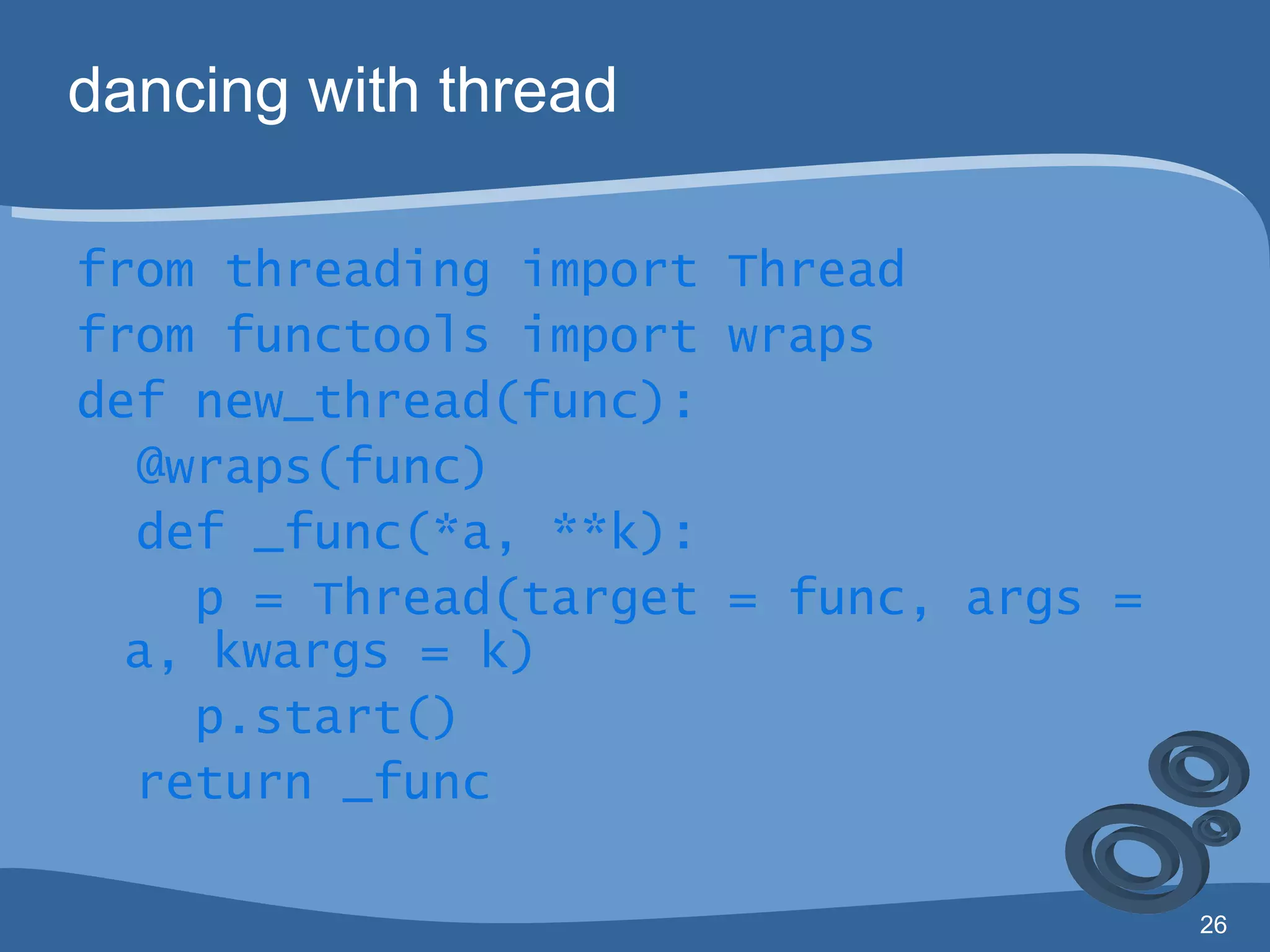 dancing with thread

from threading import Thread
from functools import wraps
def new_thread(func):
  @wraps(func)
  def _func(*a, **k):
    p = Thread(target = func, args = a, kwargs = k)
    p.start()
  return _func

26